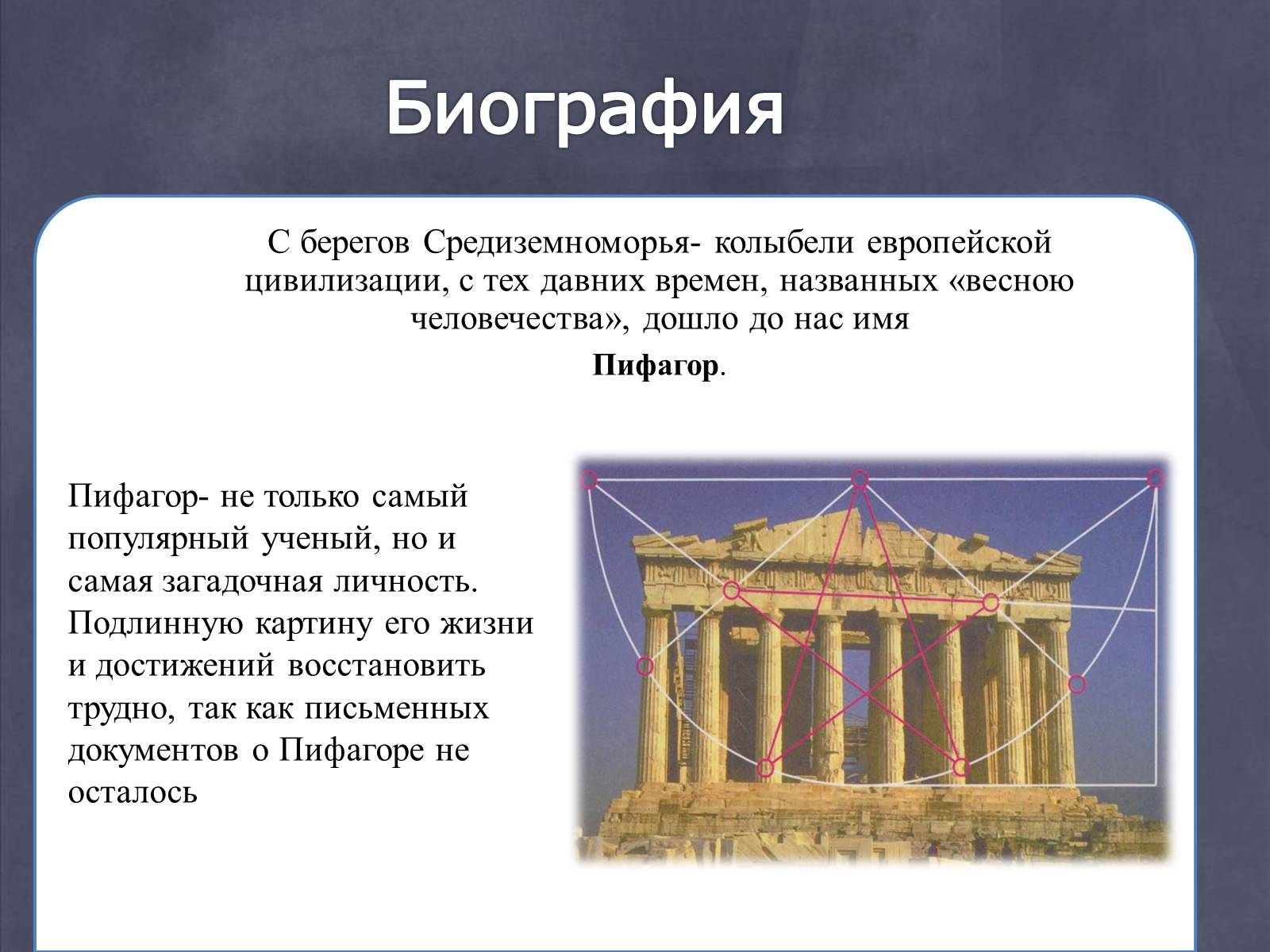 Биография

С берегов Средиземноморья- колыбели европейской цивилизации, с тех давних времен, названных «весною человечества», дошло до нас имя

Пифагор.

Пифагор- не только самый популярный ученый, но и самая загадочная личность. Подлинную картину его жизни и достижений восстановить трудно, так как письменных документов о Пифагоре не осталось